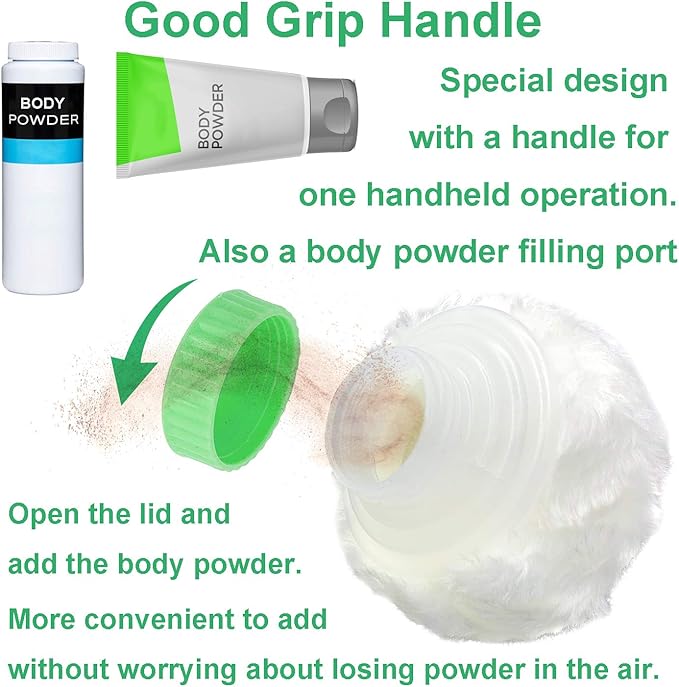 Good Grip Handle

BODY POWDER

BODY POWDER

Special design with a handle for one handheld operation. Also a body powder filling port

Open the lid and add the body powder. More convenient to add without worrying about losing powder in the air.